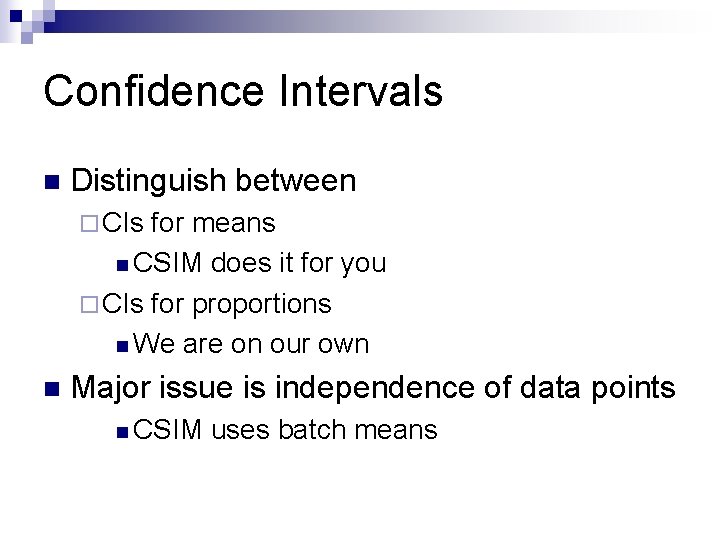 Confidence Intervals

Distinguish between

CIs for means

CSIM does it for you

CIs for proportions

We are on our own

Major issue is independence of data points

CSIM uses batch means